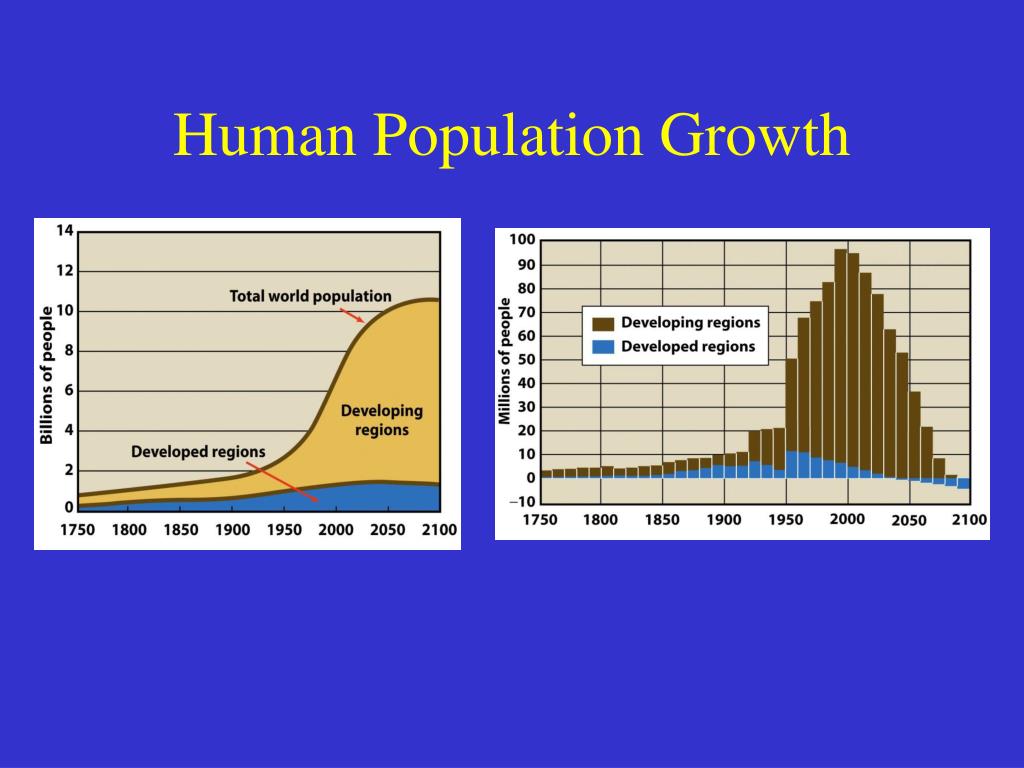 Human Population Growth

14
12
10
8
6
4
2
0
Billions of people
Total world population
Developing regions
Developed regions
1750 1800 1850 1900 1950 2000 2050 2100

100
90
80
70
60
50
40
30
20
10
0
−10
Millions of people
Developing regions
Developed regions
1750 1800 1850 1900 1950 2000 2050 2100